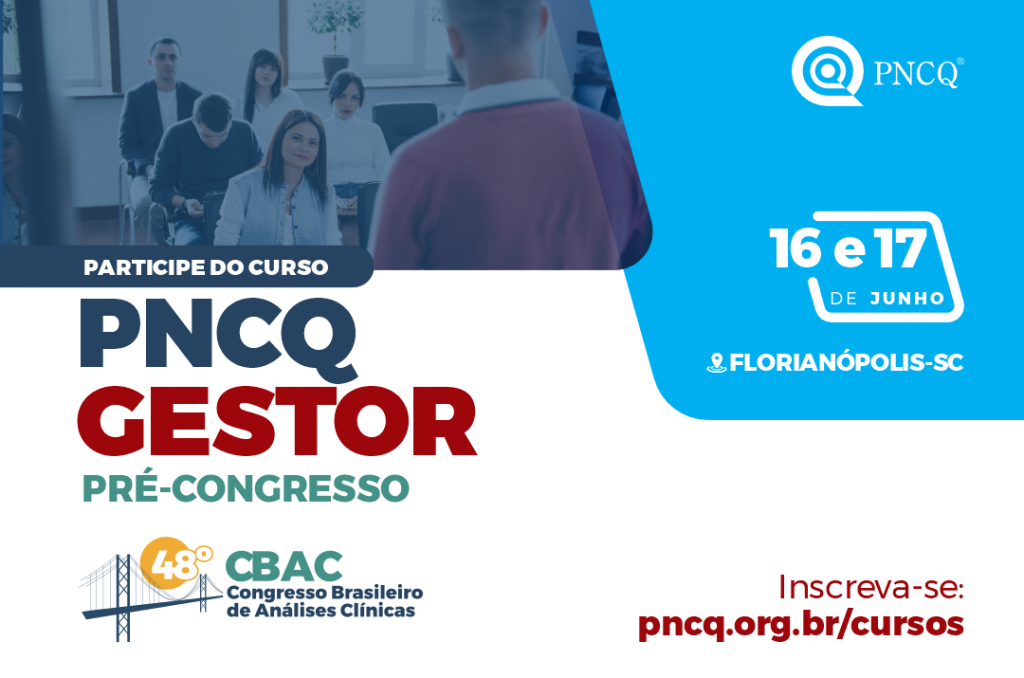 PNCQ®

16 e 17
DE JUNHO

FLORIANÓPOLIS-SC

PARTICIPE DO CURSO
PNCQ
GESTOR
PRÉ-CONGRESSO

48º
CBAC
Congresso Brasileiro de Análises Clínicas

Inscreva-se:
pncq.org.br/cursos